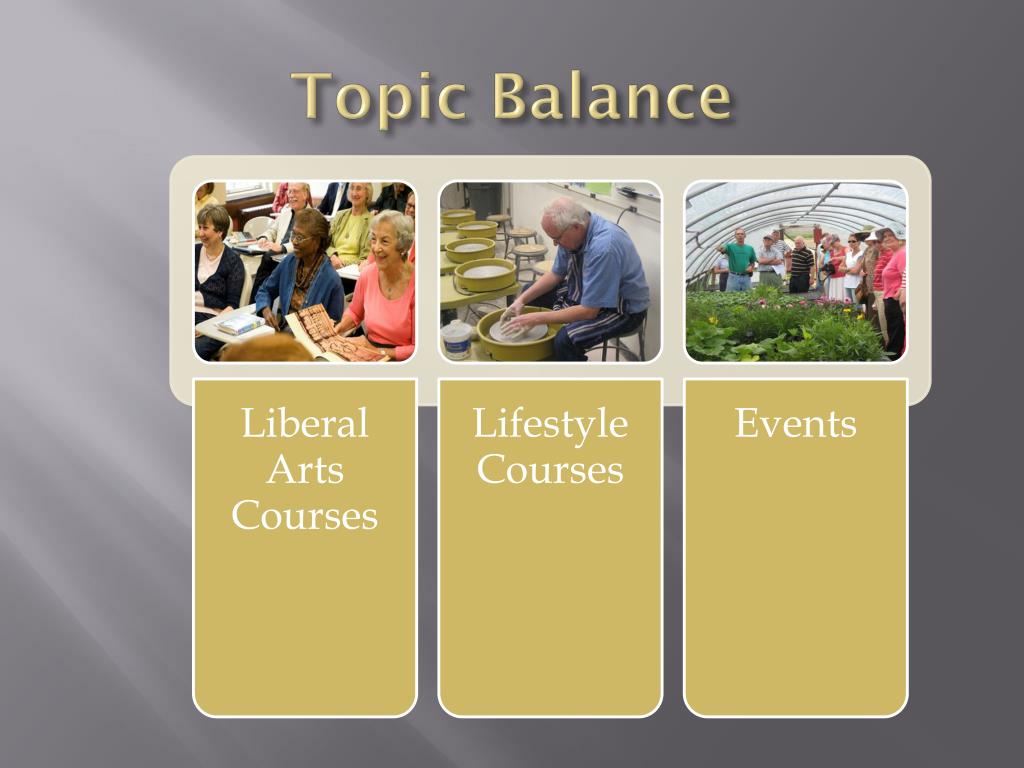 Topic Balance

Liberal Arts Courses

Lifestyle Courses

Events